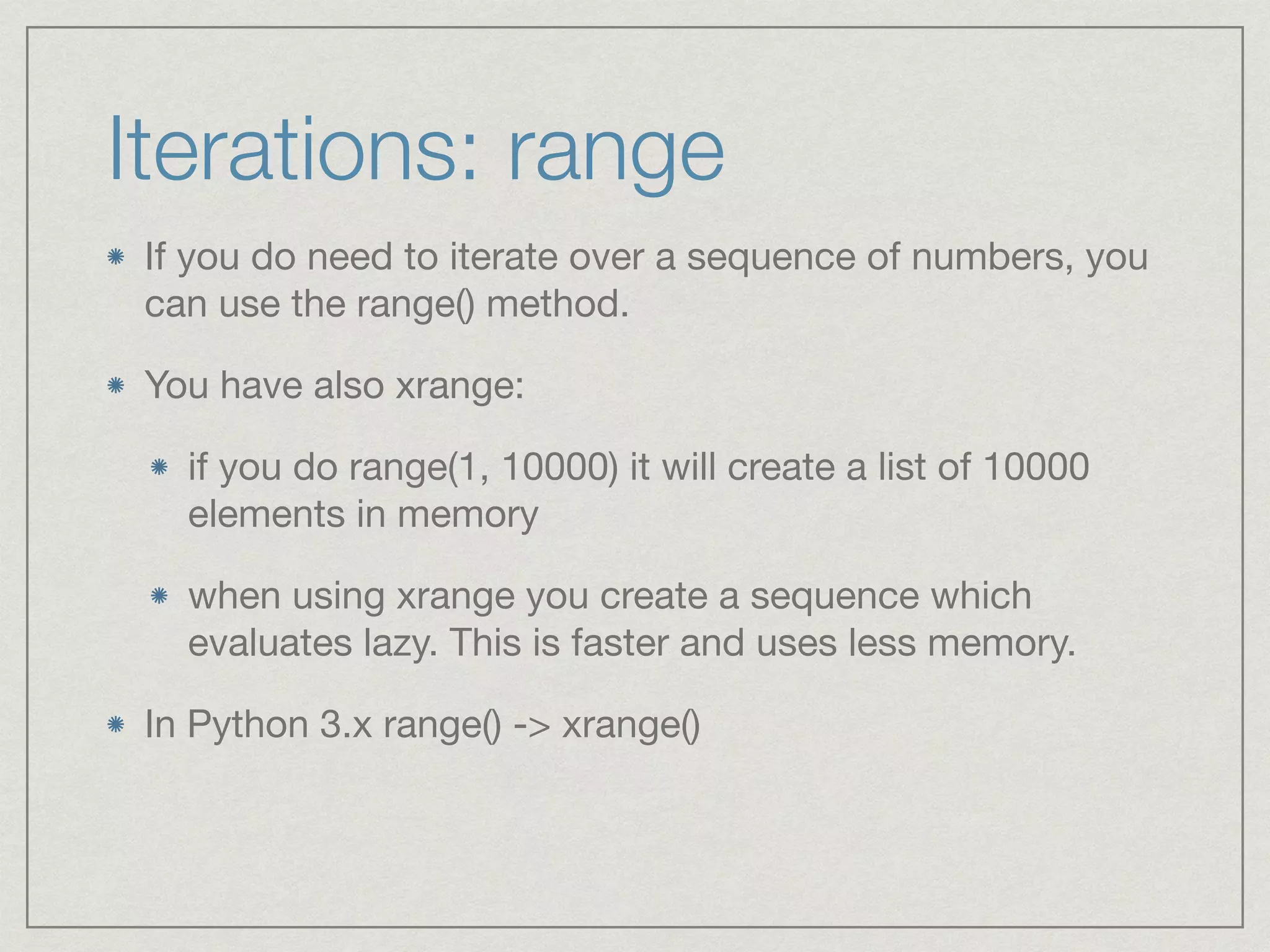 Iterations: range

* If you do need to iterate over a sequence of numbers, you can use the range() method.

* You have also xrange:

  * if you do range(1, 10000) it will create a list of 10000 elements in memory

  * when using xrange you create a sequence which evaluates lazy. This is faster and uses less memory.

* In Python 3.x range() -> xrange()